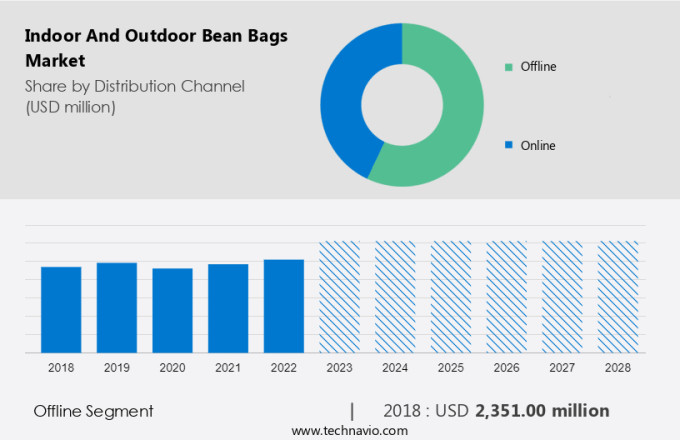 Indoor And Outdoor Bean Bags Market
Share by Distribution Channel (USD million)

Offline
Online

2018
2019
2020
2021
2022
2023
2024
2025
2026
2027
2028

Offline Segment | 2018 : USD 2,351.00 million

www.technavio.com